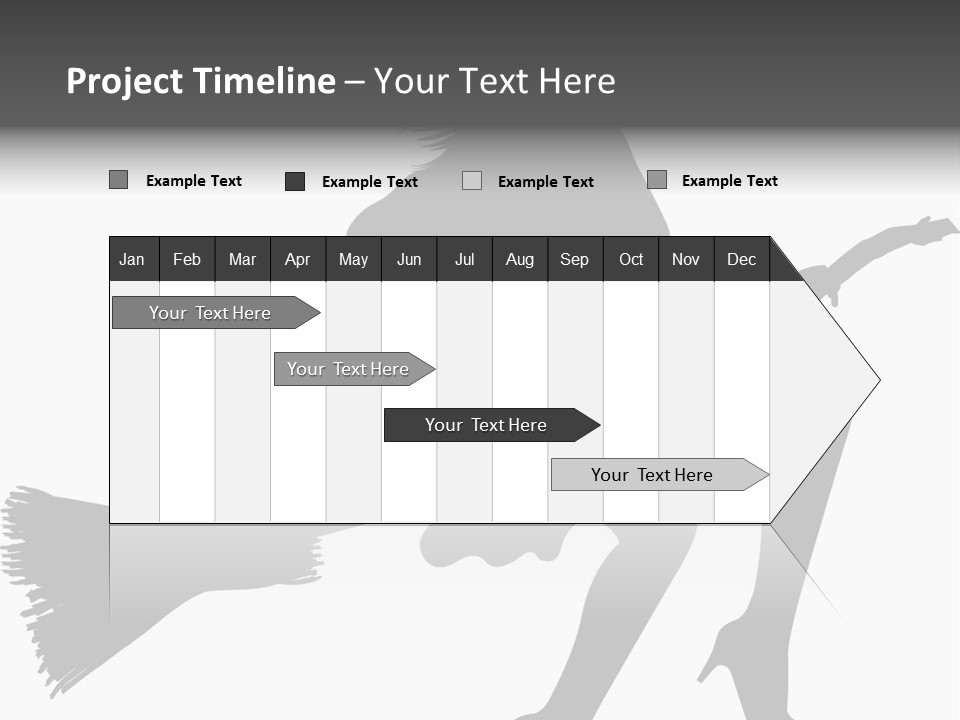 Project Timeline – Your Text Here

Example Text Example Text Example Text Example Text

| Jan | Feb | Mar | Apr | May | Jun | Jul | Aug | Sep | Oct | Nov | Dec |
|---|---|---|---|---|---|---|---|---|---|---|---|

Your Text Here

Your Text Here

Your Text Here

Your Text Here